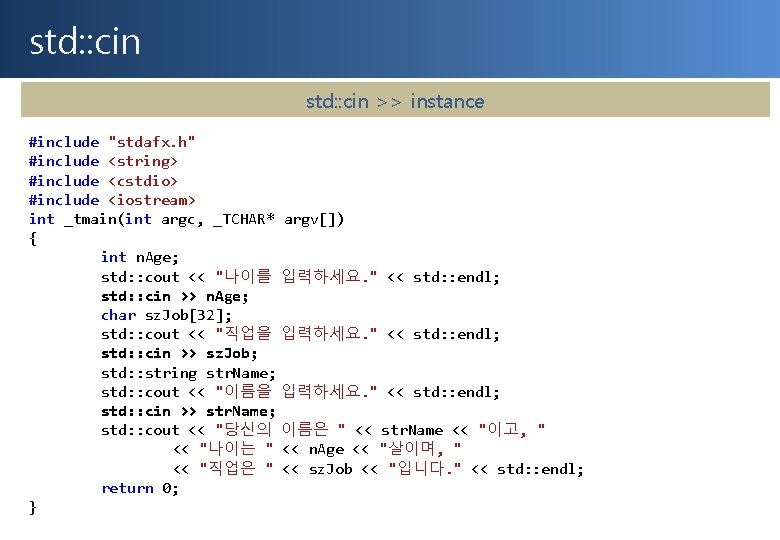 std::cin

std::cin >> instance

#include "stdafx.h"
#include <string>
#include <cstdio>
#include <iostream>
int _tmain(int argc, _TCHAR* argv[])
{
	int nAge;
	std::cout << "나이를 입력하세요." << std::endl;
	std::cin >> nAge;
	char szJob[32];
	std::cout << "직업을 입력하세요." << std::endl;
	std::cin >> szJob;
	std::string strName;
	std::cout << "이름을 입력하세요." << std::endl;
	std::cin >> strName;
	std::cout << "당신의 이름은 " << strName << "이고, "
		<< "나이는 " << nAge << "살이며, "
		<< "직업은 " << szJob << "입니다." << std::endl;
	return 0;
}